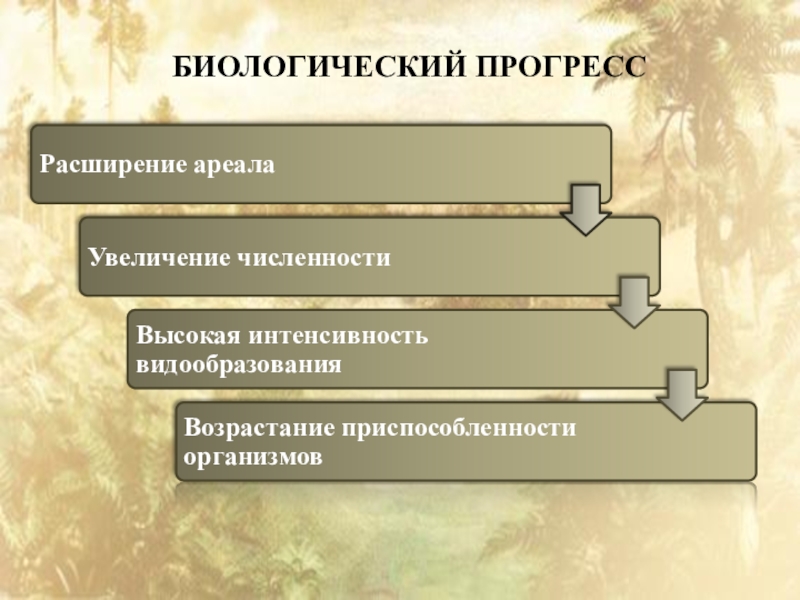 БИОЛОГИЧЕСКИЙ ПРОГРЕСС

Расширение ареала

Увеличение численности

Высокая интенсивность видообразования

Возрастание приспособленности организмов